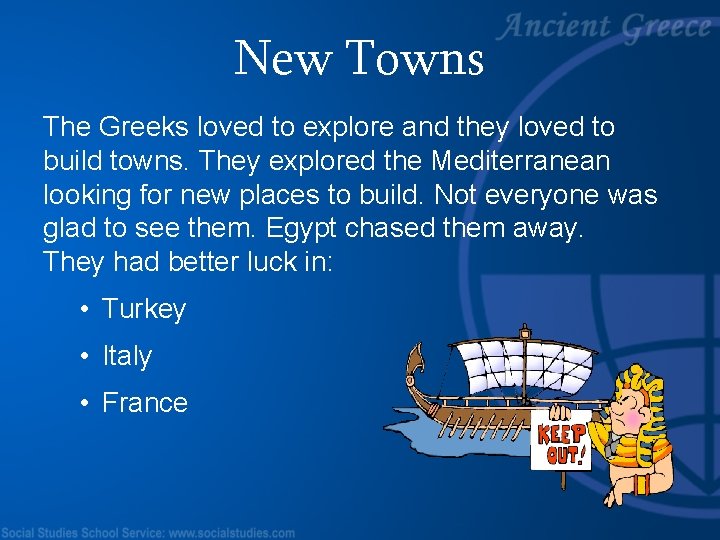 Ancient Greece

New Towns

The Greeks loved to explore and they loved to build towns. They explored the Mediterranean looking for new places to build. Not everyone was glad to see them. Egypt chased them away. They had better luck in:

• Turkey
• Italy
• France

KEEP OUT!

Social Studies School Service: www.socialstudies.com